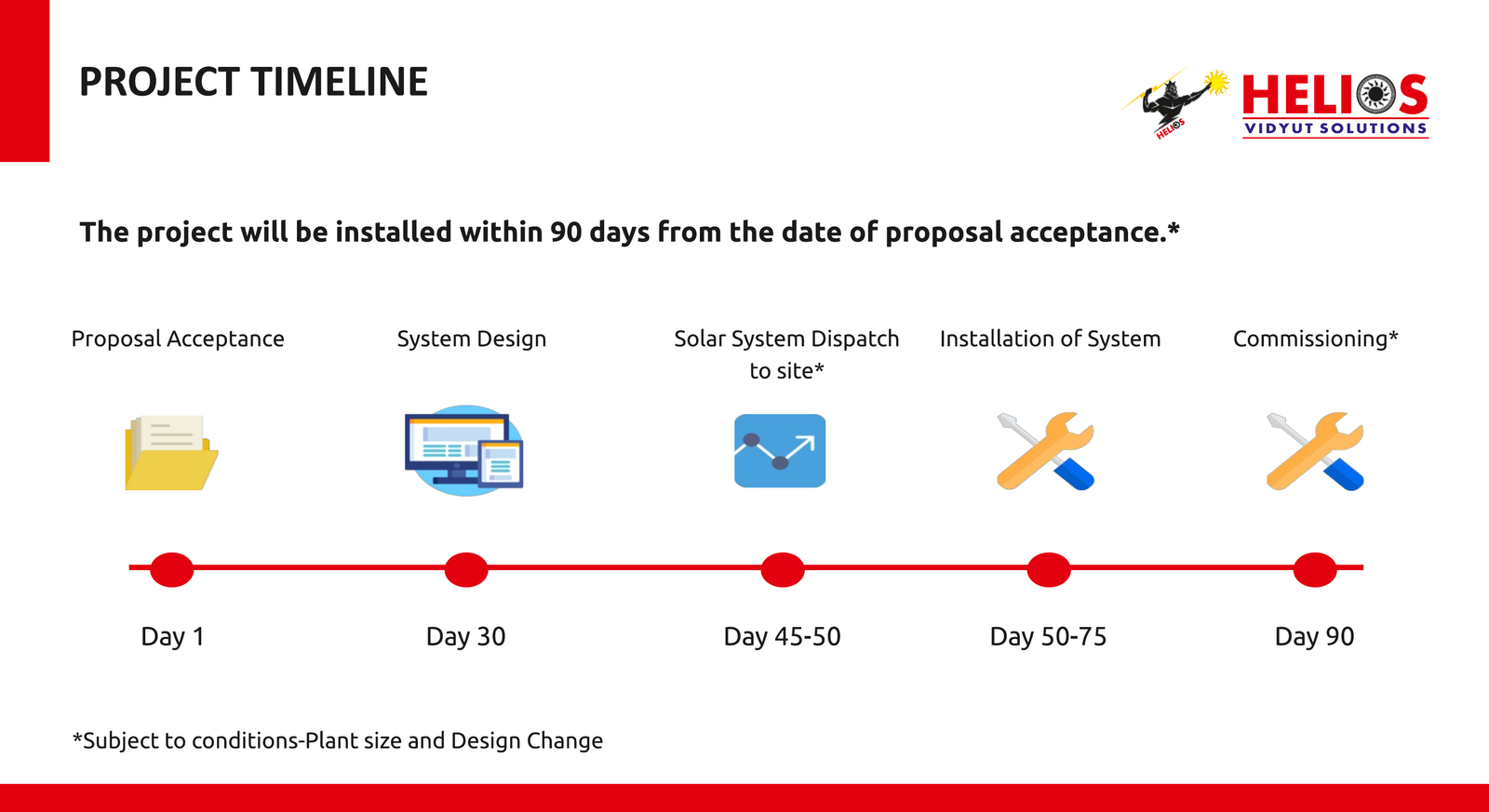 PROJECT TIMELINE

HELIOS
HELIOS
VIDYUT SOLUTIONS

The project will be installed within 90 days from the date of proposal acceptance.*

Proposal Acceptance

System Design

Solar System Dispatch to site*

Installation of System

Commissioning*

Day 1

Day 30

Day 45-50

Day 50-75

Day 90

*Subject to conditions-Plant size and Design Change